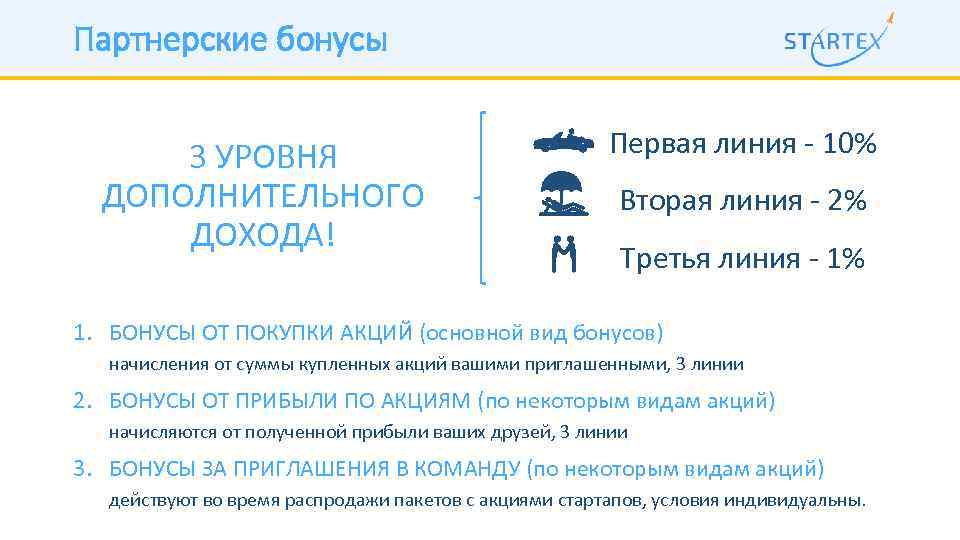 Партнерские бонусы

STARTEX

3 УРОВНЯ ДОПОЛНИТЕЛЬНОГО ДОХОДА!

Первая линия - 10%

Вторая линия - 2%

Третья линия - 1%

1. БОНУСЫ ОТ ПОКУПКИ АКЦИЙ (основной вид бонусов)
начисления от суммы купленных акций вашими приглашенными, 3 линии

2. БОНУСЫ ОТ ПРИБЫЛИ ПО АКЦИЯМ (по некоторым видам акций)
начисляются от полученной прибыли ваших друзей, 3 линии

3. БОНУСЫ ЗА ПРИГЛАШЕНИЯ В КОМАНДУ (по некоторым видам акций)
действуют во время распродажи пакетов с акциями стартапов, условия индивидуальны.